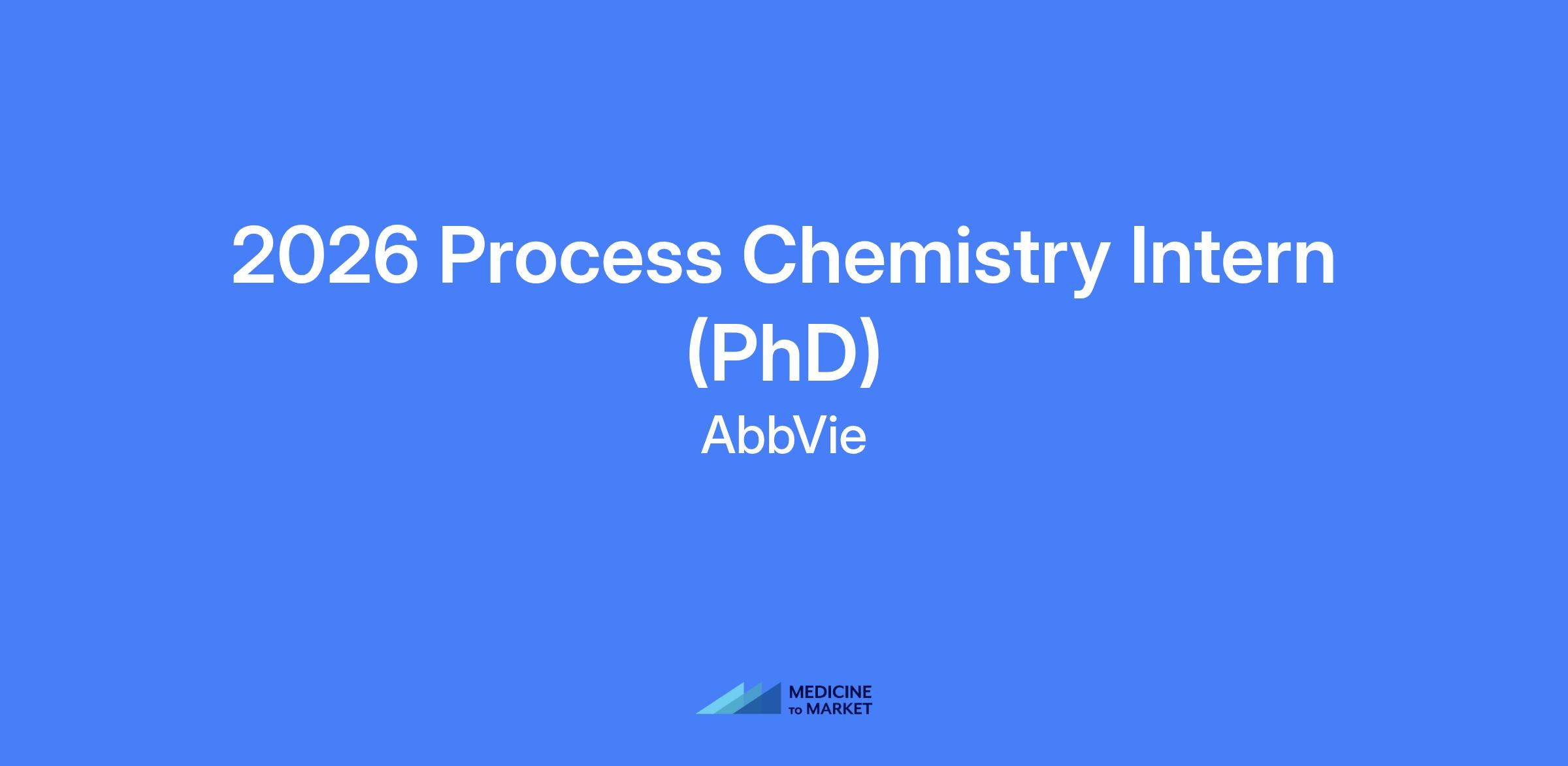 2026 Process Chemistry Intern (PhD)

AbbVie

MEDICINE
TO MARKET